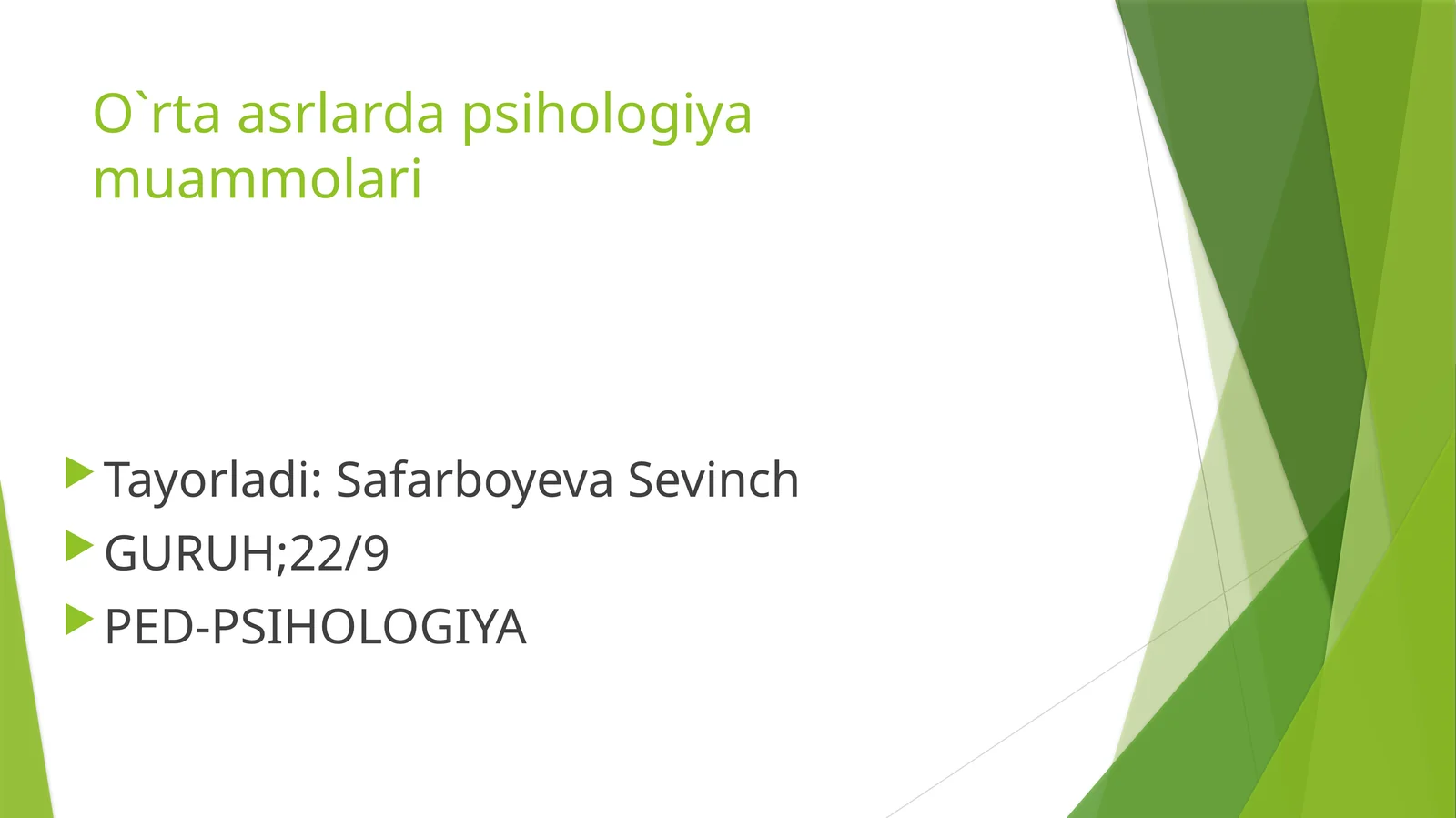 O`rta asrlarda psihologiya muammolari

Tayorladi: Safarboyeva Sevinch
GURUH;22/9
PED-PSIHOLOGIYA